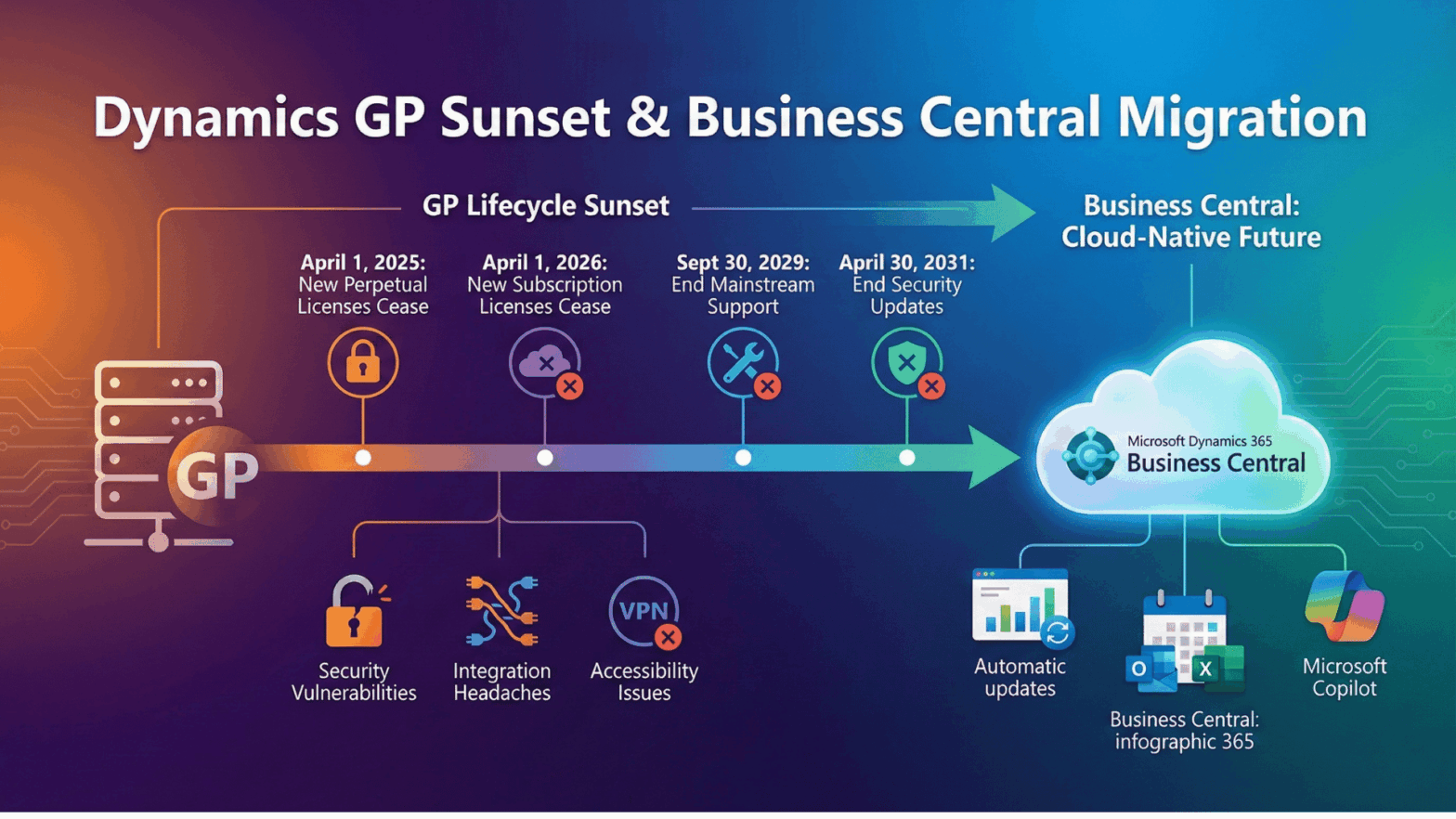 Dynamics GP Sunset & Business Central Migration

GP Lifecycle Sunset

Business Central: Cloud-Native Future

April 1, 2025: New Perpetual Licenses Cease

April 1, 2026: New Subscription Licenses Cease

Sept 30, 2029: End Mainstream Support

April 30, 2031: End Security Updates

GP

Microsoft Dynamics 365
Business Central

Security Vulnerabilities

Integration Headaches

VPN

Accessibility Issues

Automatic updates

Business Central: infographic 365

Microsoft Copilot